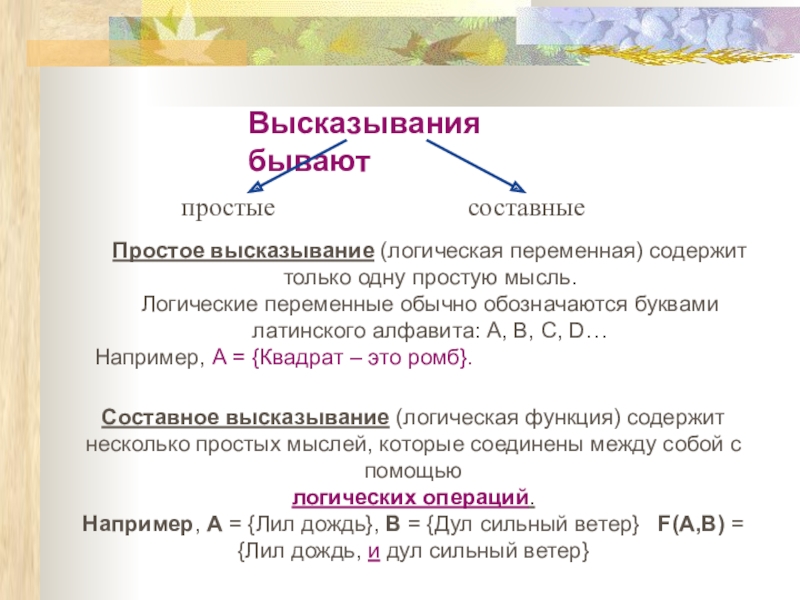 Высказывания бывают

простые

составные

Простое высказывание (логическая переменная) содержит только одну простую мысль.
Логические переменные обычно обозначаются буквами латинского алфавита: A, B, C, D…
Например, A = {Квадрат – это ромб}.

Составное высказывание (логическая функция) содержит несколько простых мыслей, которые соединены между собой с помощью
логических операций.
Например, A = {Лил дождь}, B = {Дул сильный ветер} F(A,B) = {Лил дождь, и дул сильный ветер}